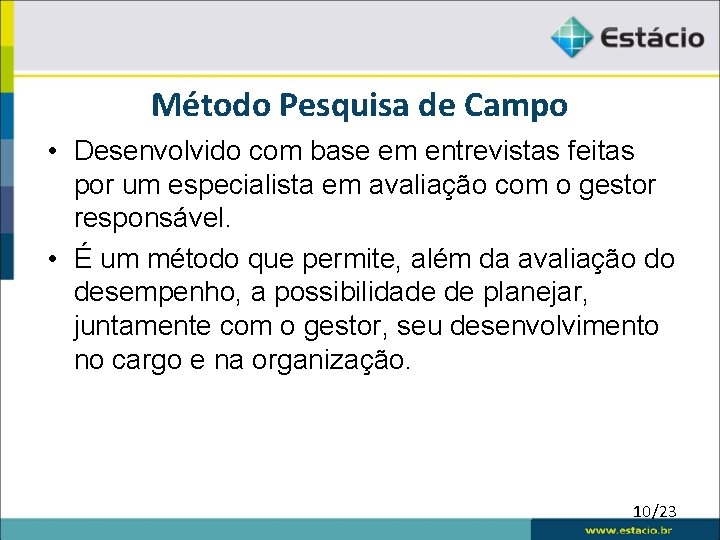 Estácio

Método Pesquisa de Campo

• Desenvolvido com base em entrevistas feitas por um especialista em avaliação com o gestor responsável.

• É um método que permite, além da avaliação do desempenho, a possibilidade de planejar, juntamente com o gestor, seu desenvolvimento no cargo e na organização.

10/23

www.estacio.br